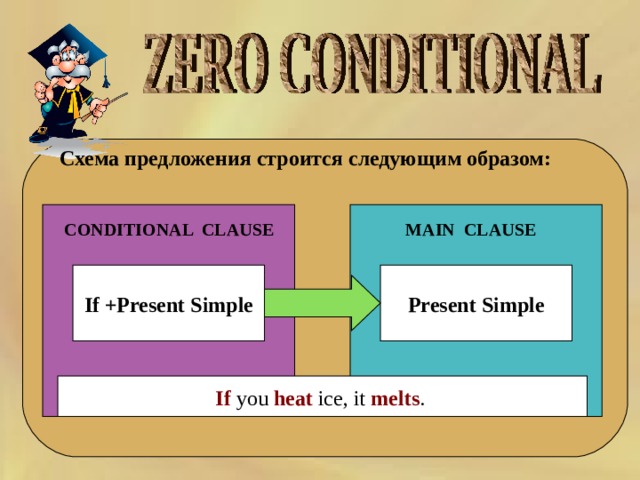 ZERO CONDITIONAL

Схема предложения строится следующим образом:

CONDITIONAL CLAUSE

If +Present Simple

MAIN CLAUSE

Present Simple

If you heat ice, it melts.